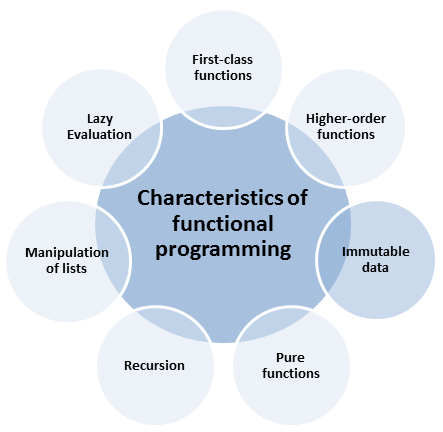 Characteristics of functional programming

First-class functions

Higher-order functions

Immutable data

Pure functions

Recursion

Manipulation of lists

Lazy Evaluation